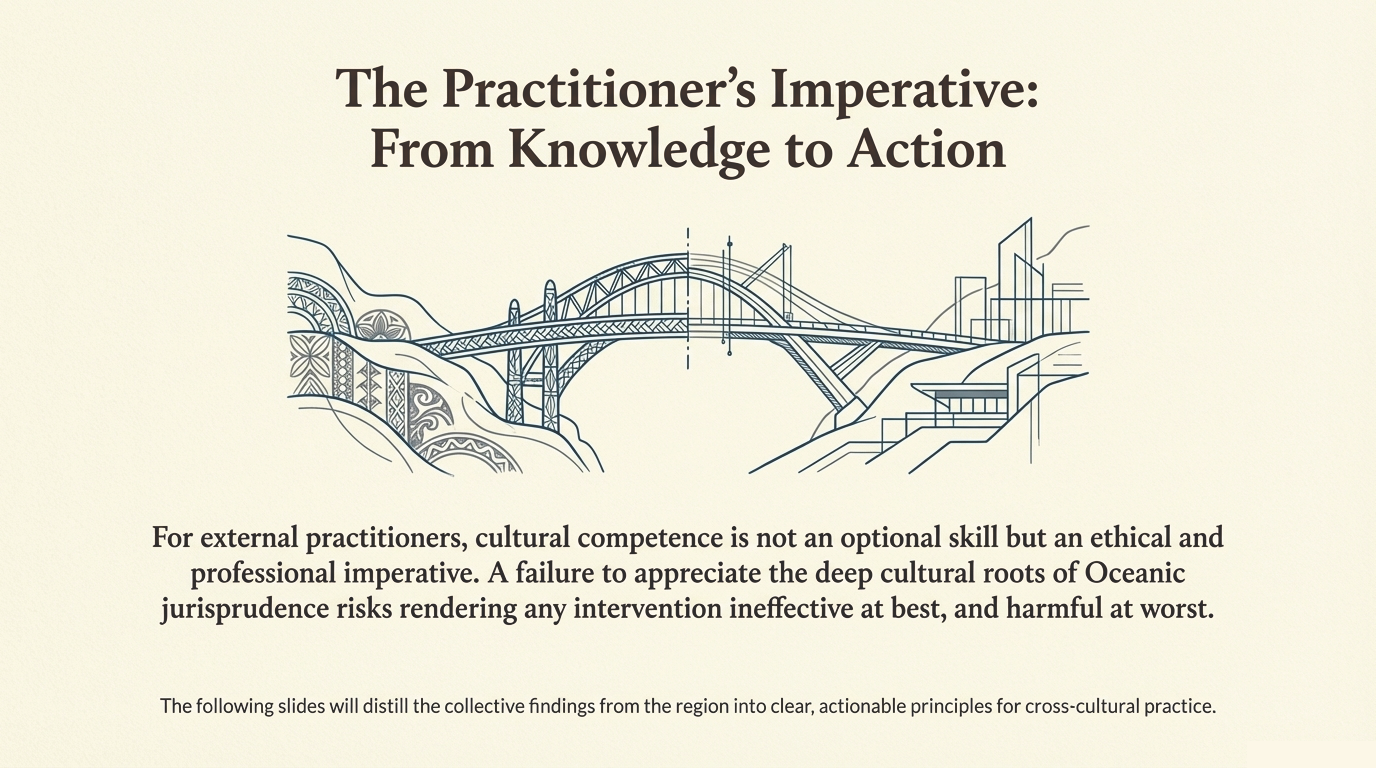 The Practitioner's Imperative:
From Knowledge to Action

For external practitioners, cultural competence is not an optional skill but an ethical and professional imperative. A failure to appreciate the deep cultural roots of Oceanic jurisprudence risks rendering any intervention ineffective at best, and harmful at worst.

The following slides will distill the collective findings from the region into clear, actionable principles for cross-cultural practice.